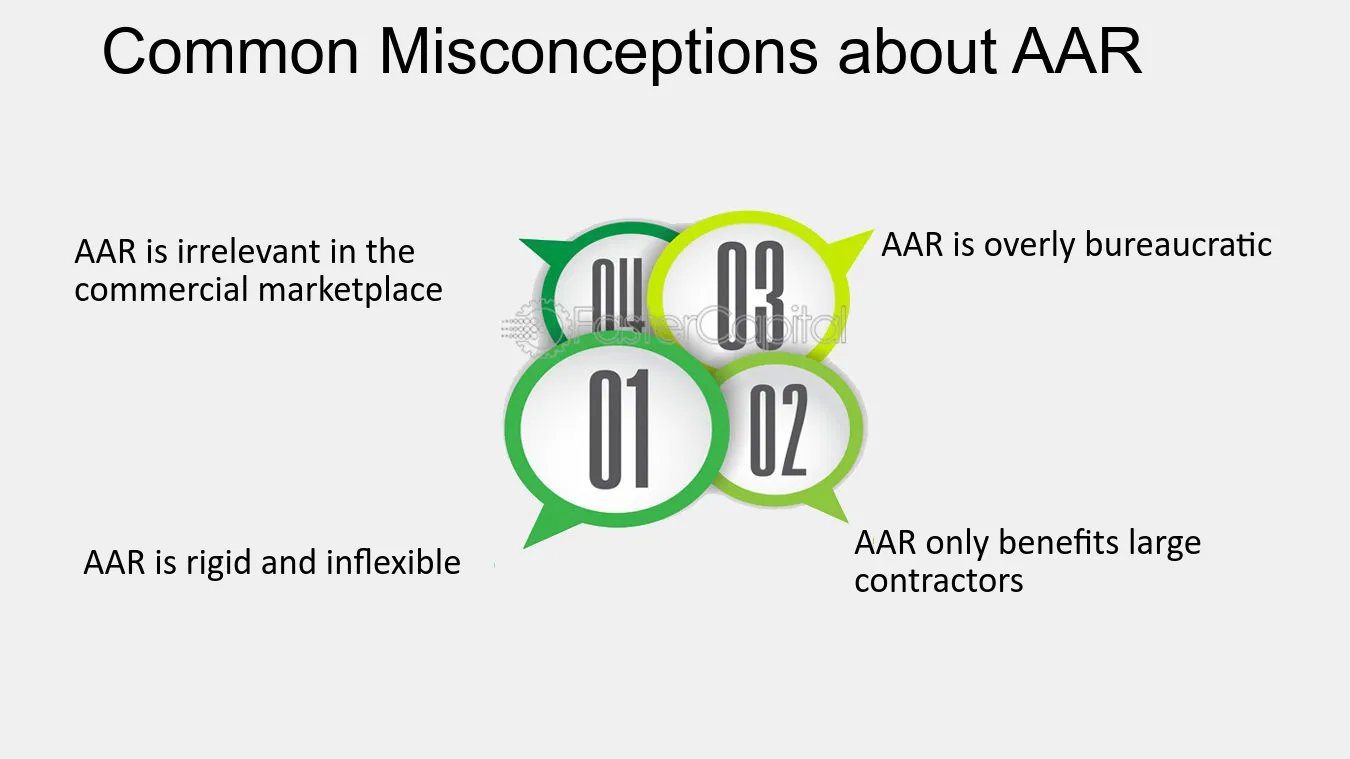 Common Misconceptions about AAR

AAR is irrelevant in the commercial marketplace

04

03

AAR is overly bureaucratic

FasterCapital

01

02

AAR is rigid and inflexible

AAR only benefits large contractors